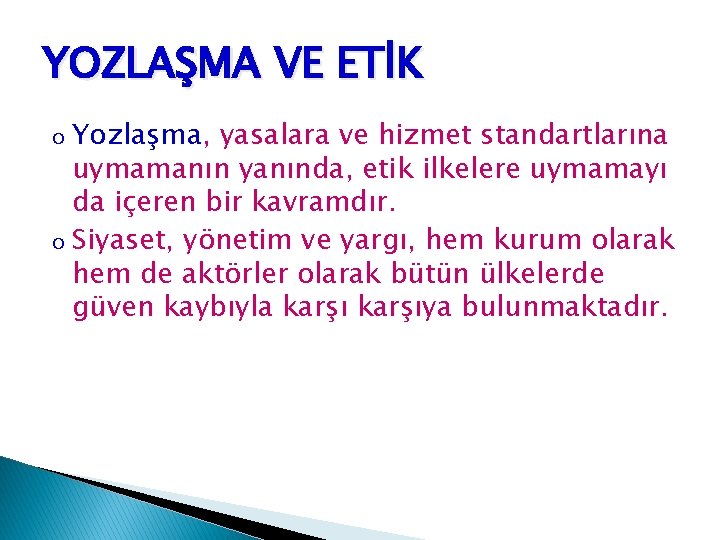 YOZLAŞMA VE ETİK

o Yozlaşma, yasalara ve hizmet standartlarına uymamanın yanında, etik ilkelere uymamayı da içeren bir kavramdır.

o Siyaset, yönetim ve yargı, hem kurum olarak hem de aktörler olarak bütün ülkelerde güven kaybıyla karşı karşıya bulunmaktadır.